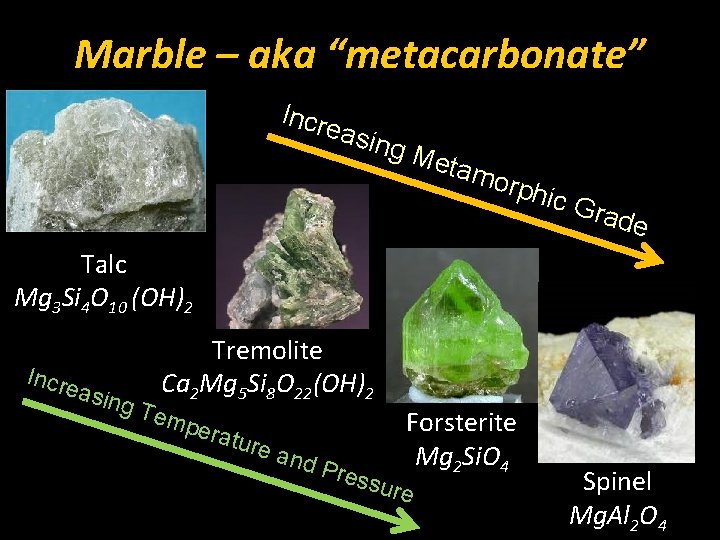 Marble – aka “metacarbonate”

Increasing Metamorphic Grade

Talc
$Mg_3Si_4O_{10}(OH)_2$

Tremolite
$Ca_2Mg_5Si_8O_{22}(OH)_2$

Increasing Temperature and Pressure

Forsterite
$Mg_2SiO_4$

Spinel
$MgAl_2O_4$